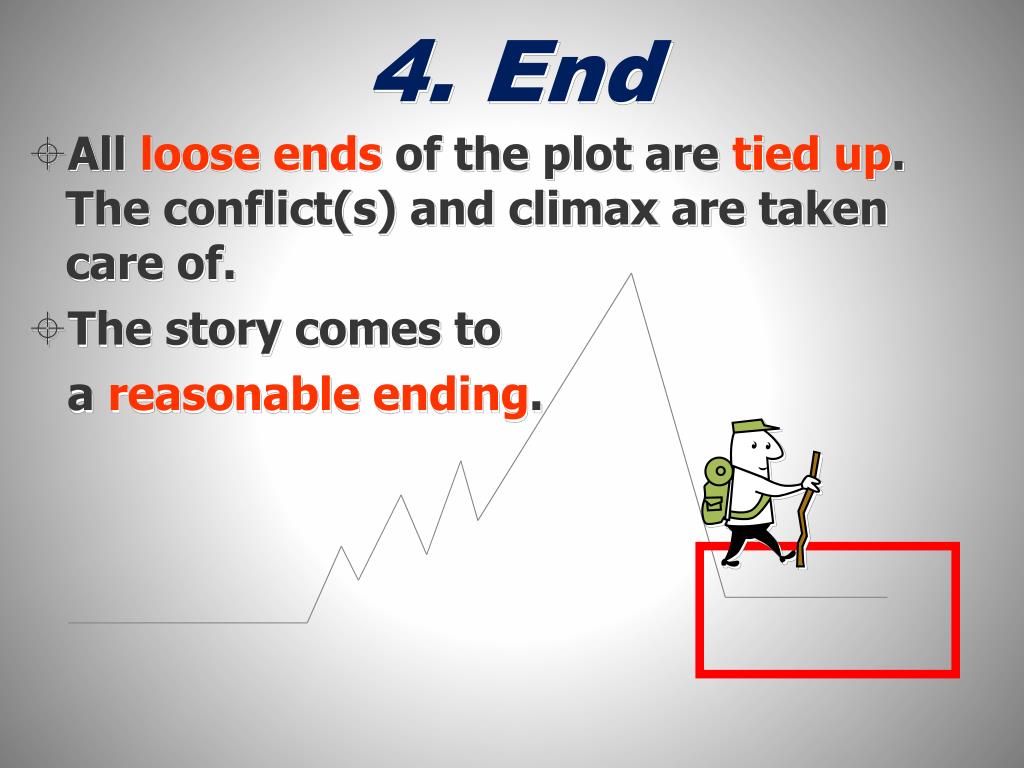 4. End

All loose ends of the plot are tied up. The conflict(s) and climax are taken care of.

The story comes to a reasonable ending.